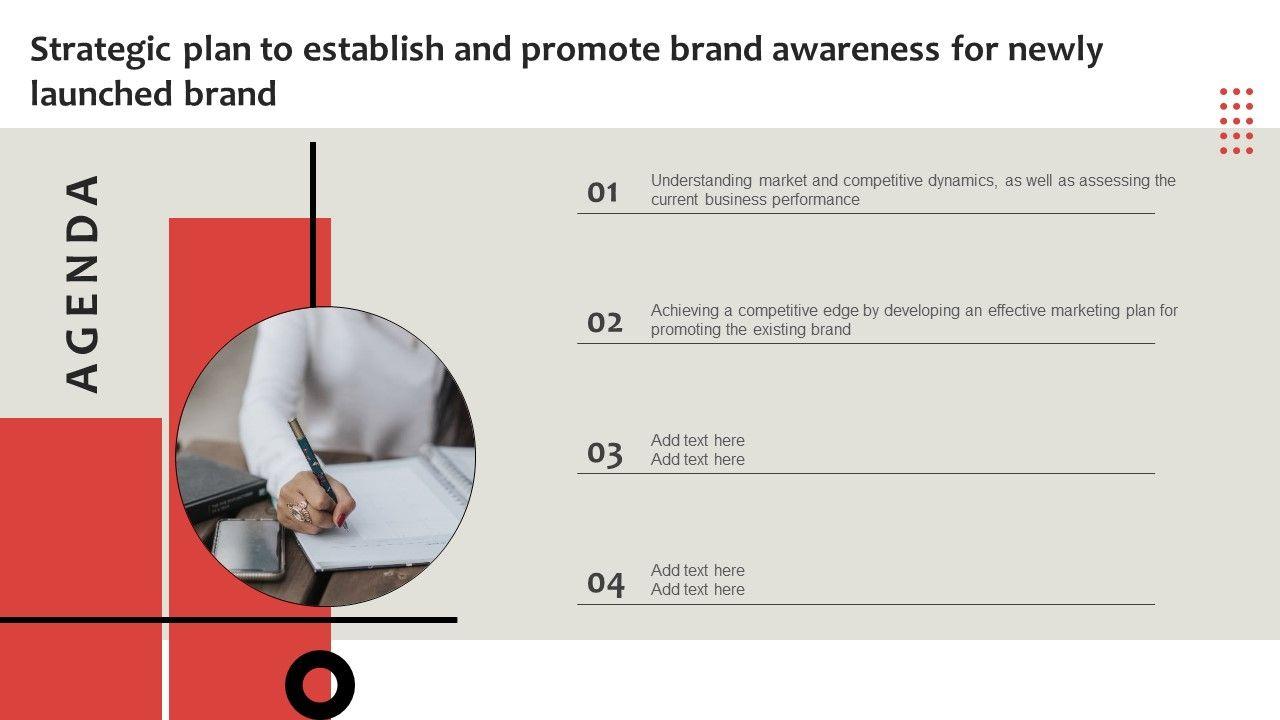 Strategic plan to establish and promote brand awareness for newly launched brand

AGENDA

01 Understanding market and competitive dynamics, as well as assessing the current business performance

02 Achieving a competitive edge by developing an effective marketing plan for promoting the existing brand

03 Add text here
Add text here

04 Add text here
Add text here